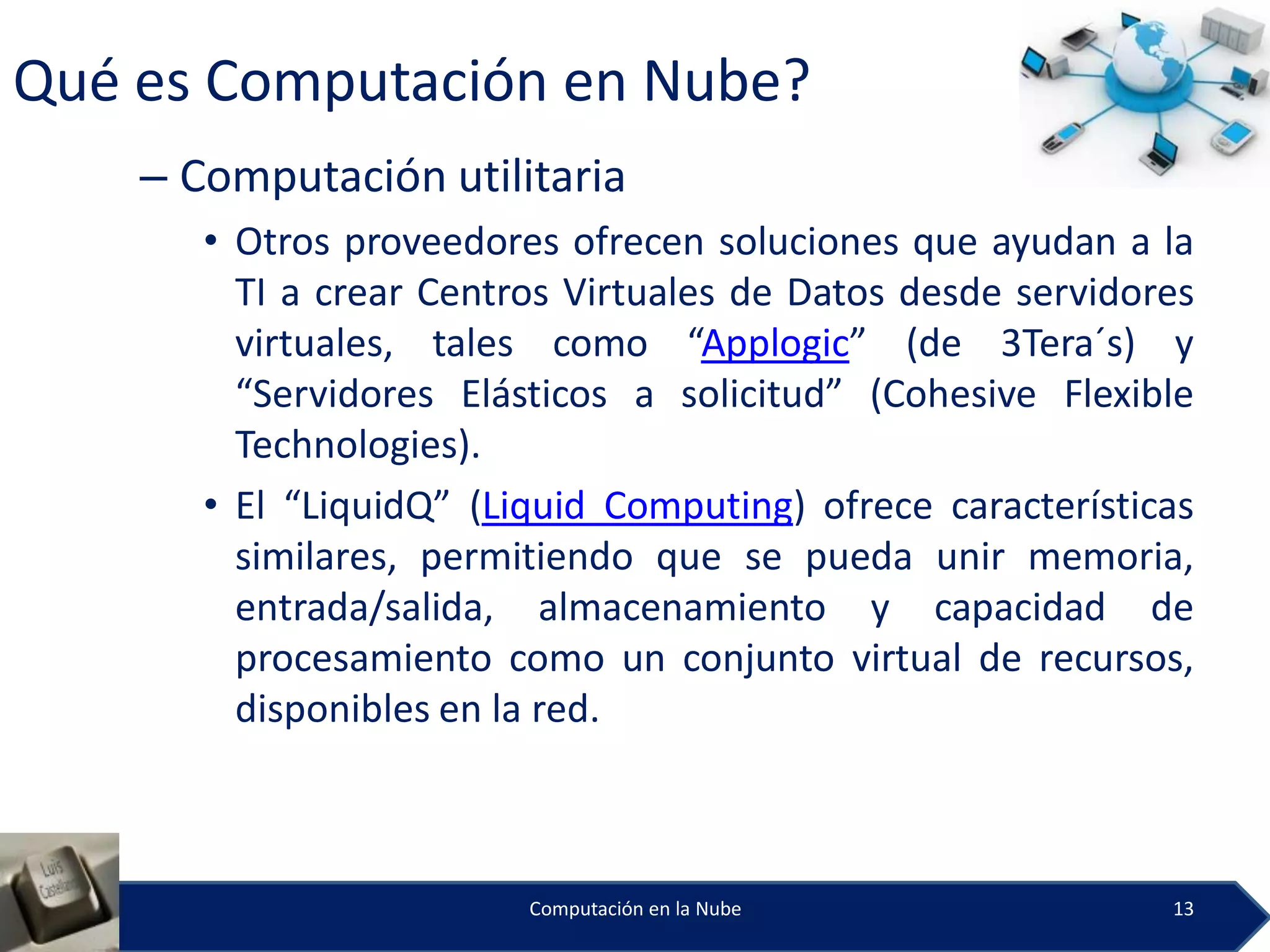 Qué es Computación en Nube?

– Computación utilitaria

• Otros proveedores ofrecen soluciones que ayudan a la TI a crear Centros Virtuales de Datos desde servidores virtuales, tales como “Applogic” (de 3Tera´s) y “Servidores Elásticos a solicitud” (Cohesive Flexible Technologies).

• El “LiquidQ” (Liquid Computing) ofrece características similares, permitiendo que se pueda unir memoria, entrada/salida, almacenamiento y capacidad de procesamiento como un conjunto virtual de recursos, disponibles en la red.

Luis Castellanos

Computación en la Nube

13